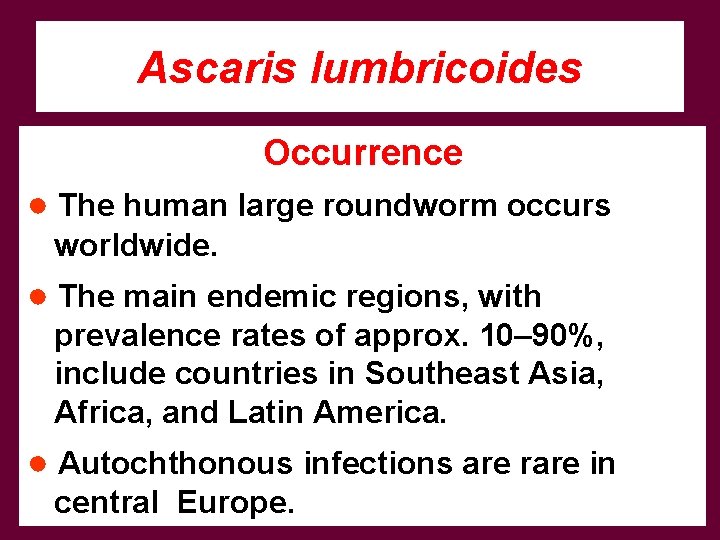 Ascaris lumbricoides

Occurrence

● The human large roundworm occurs worldwide.

● The main endemic regions, with prevalence rates of approx. 10–90%, include countries in Southeast Asia, Africa, and Latin America.

● Autochthonous infections are rare in central Europe.